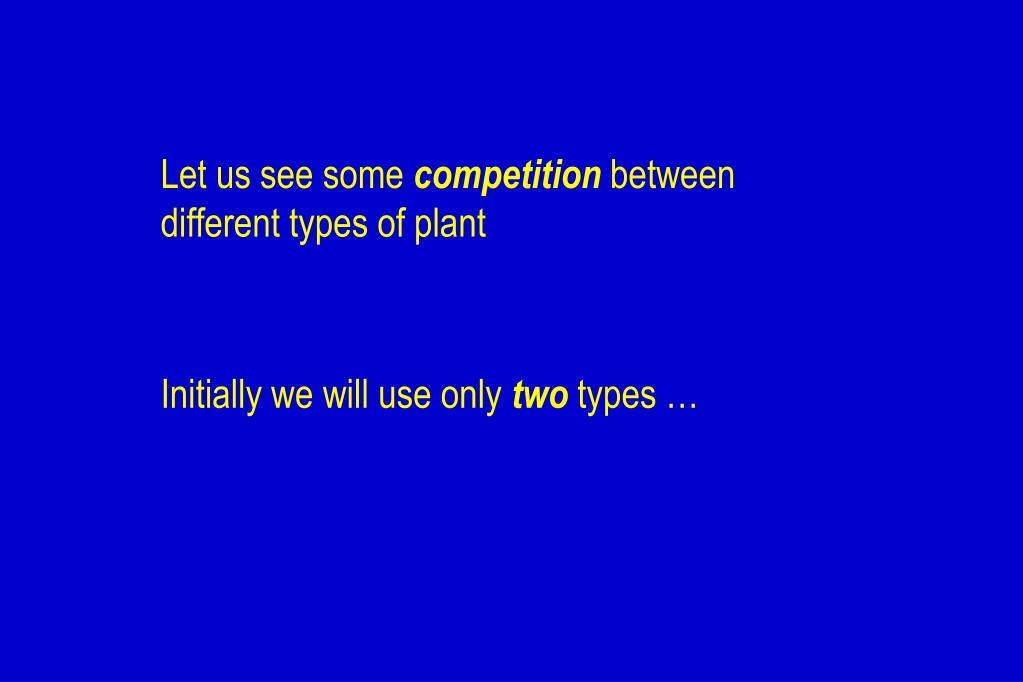 Let us see some competition between different types of plant

Initially we will use only two types …